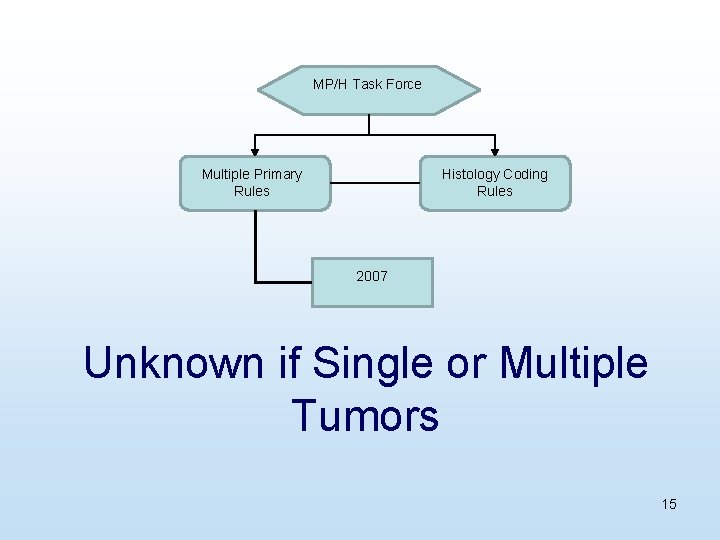 MP/H Task Force

Multiple Primary Rules

Histology Coding Rules

2007

Unknown if Single or Multiple Tumors

15